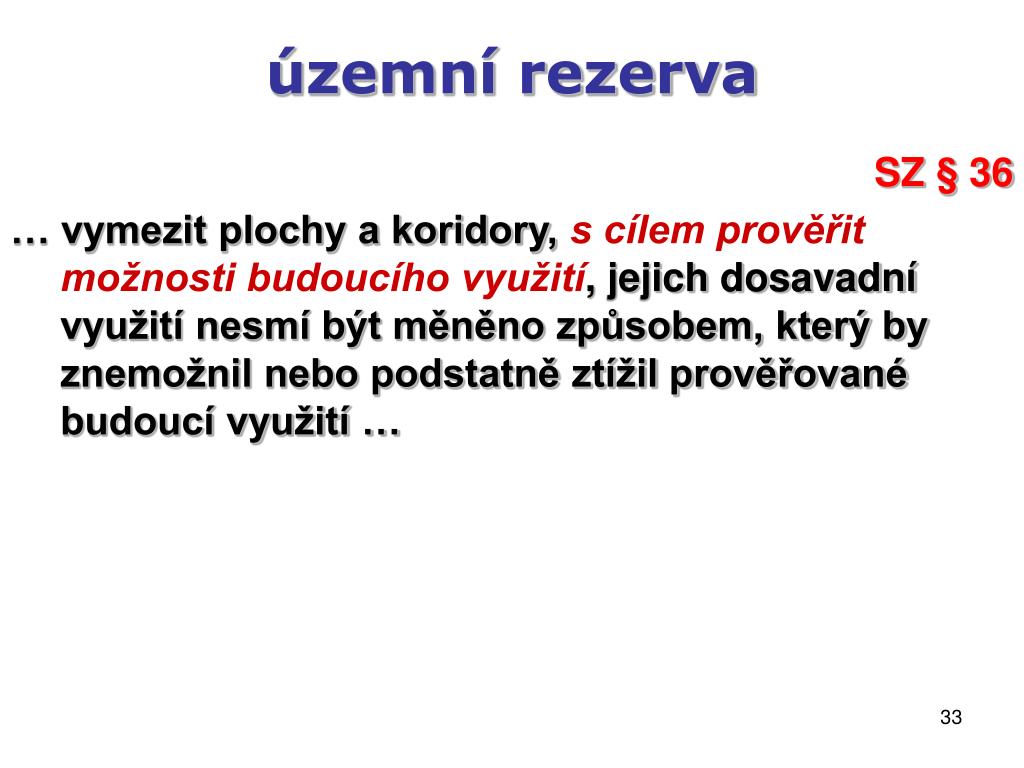 územní rezerva

SZ § 36

… vymezit plochy a koridory, s cílem prověřit možnosti budoucího využití, jejich dosavadní využití nesmí být měněno způsobem, který by znemožnil nebo podstatně ztížil prověřované budoucí využití …

33